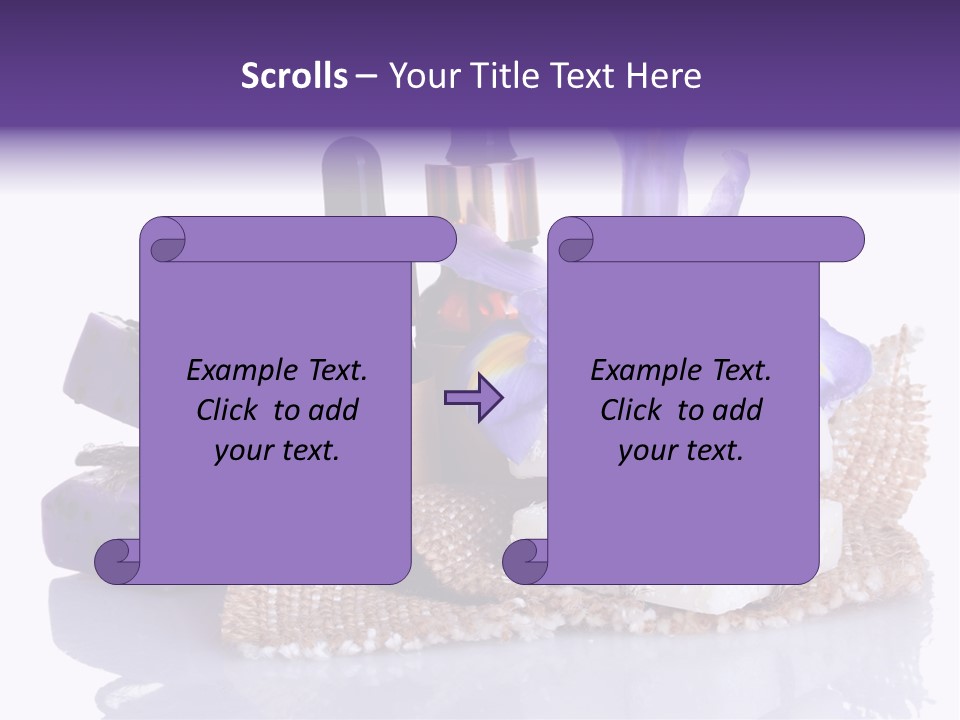 Scrolls – Your Title Text Here

Example Text. Click to add your text.

Example Text. Click to add your text.